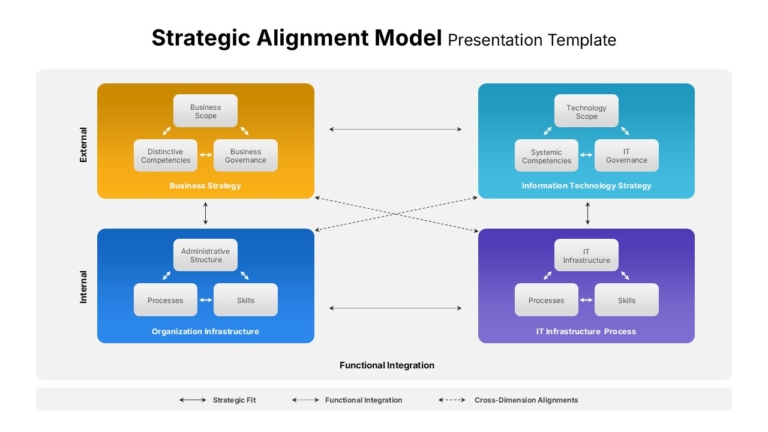 Strategic Alignment Model Presentation Template

External

Business Scope

Distinctive Competencies

Business Governance

Business Strategy

Technology Scope

Systemic Competencies

IT Governance

Information Technology Strategy

Internal

Administrative Structure

Processes

Skills

Organization Infrastructure

IT Infrastructure

Processes

Skills

IT Infrastructure Process

Functional Integration

Strategic Fit

Functional Integration

Cross-Dimension Alignments